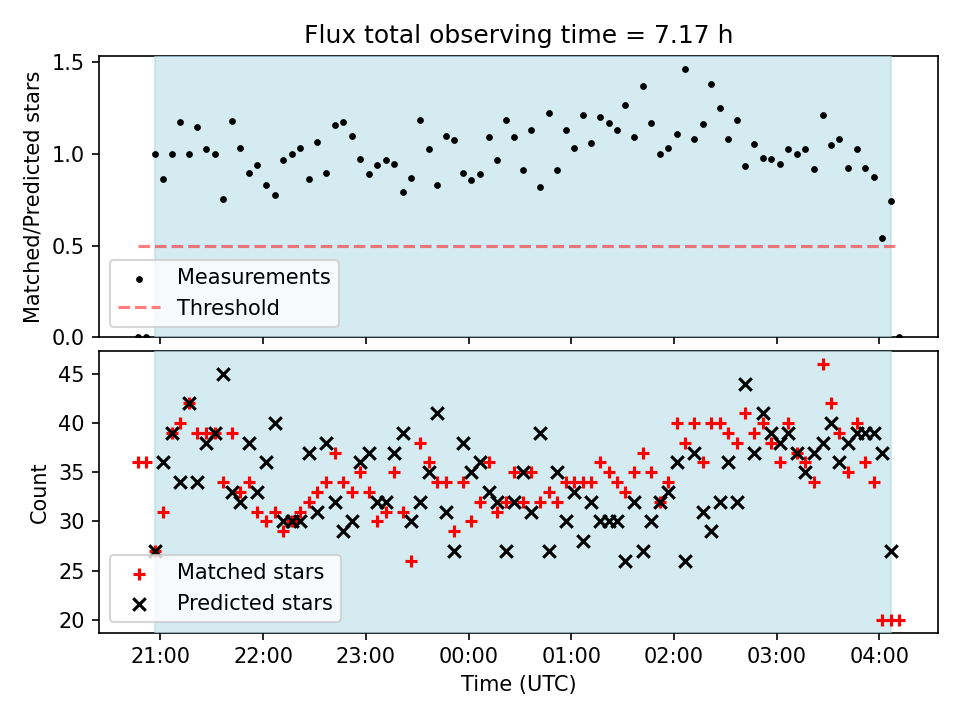 Flux total observing time = 7.17 h

Matched/Predicted stars

1.5
1.0
0.5
0.0

Measurements
Threshold

Count

45
40
35
30
25
20

Matched stars
Predicted stars

21:00
22:00
23:00
00:00
01:00
02:00
03:00
04:00

Time (UTC)